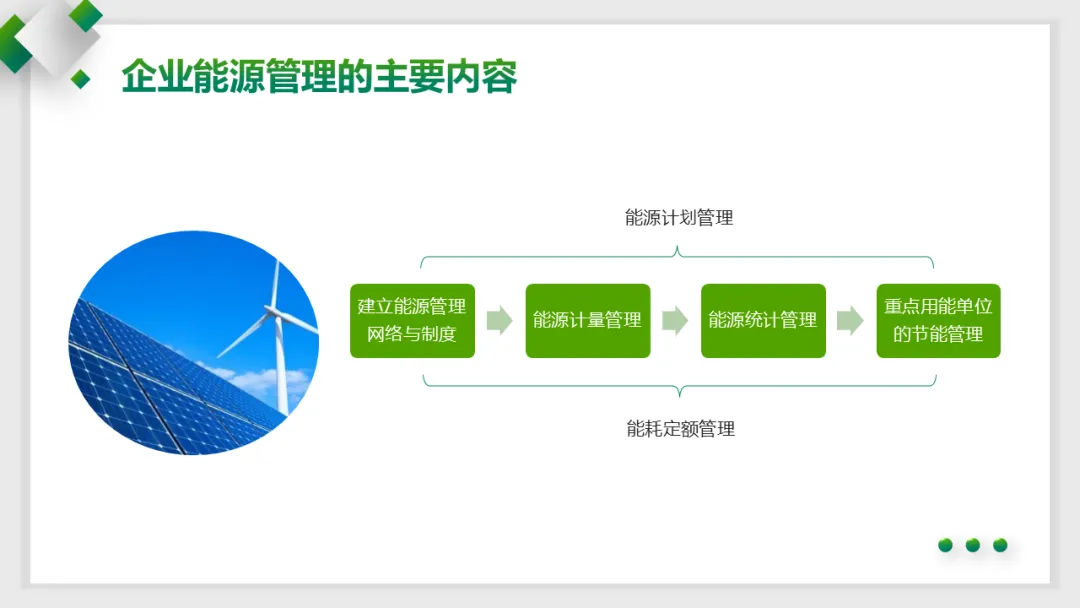 企业能源管理的主要内容

能源计划管理

建立能源管理网络与制度

能源计量管理

能源统计管理

重点用能单位的节能管理

能耗定额管理